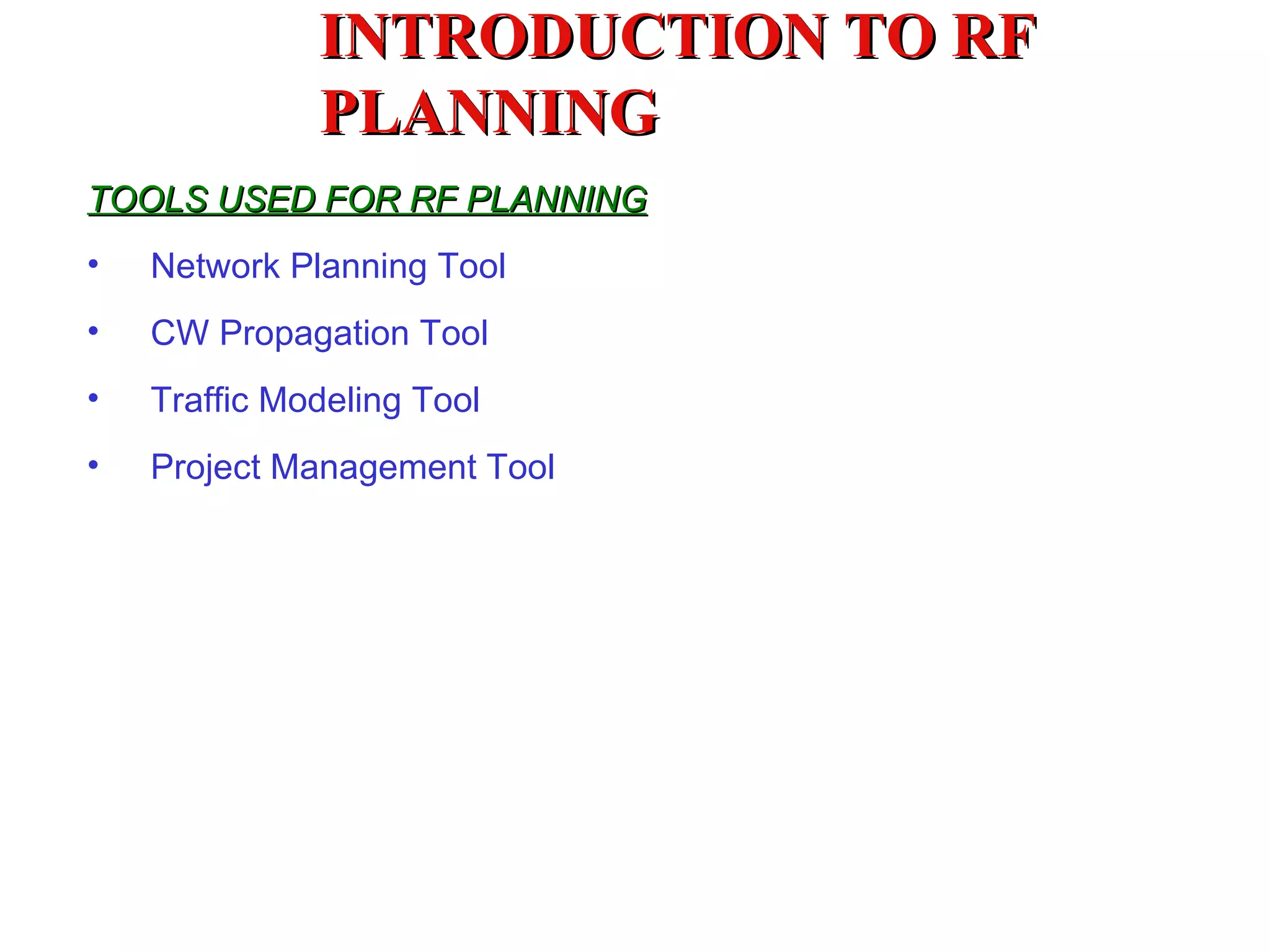 INTRODUCTION TO RF PLANNING

TOOLS USED FOR RF PLANNING

• Network Planning Tool
• CW Propagation Tool
• Traffic Modeling Tool
• Project Management Tool